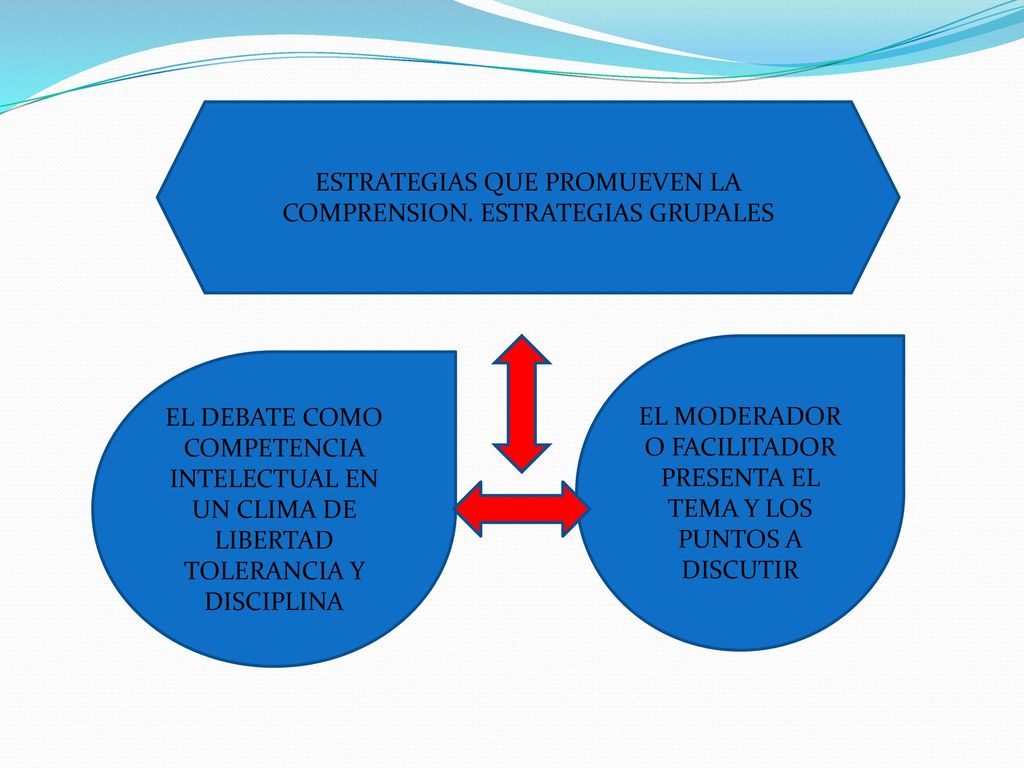 ESTRATEGIAS QUE PROMUEVEN LA COMPRENSION. ESTRATEGIAS GRUPALES

EL DEBATE COMO COMPETENCIA INTELECTUAL EN UN CLIMA DE LIBERTAD TOLERANCIA Y DISCIPLINA

EL MODERADOR O FACILITADOR PRESENTA EL TEMA Y LOS PUNTOS A DISCUTIR